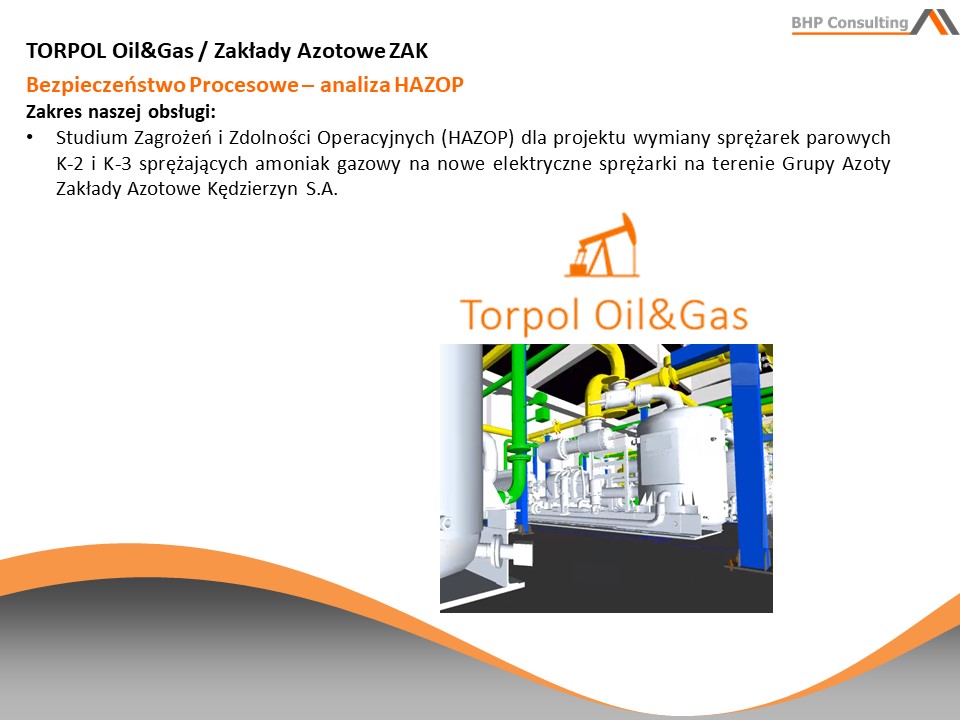 BHP Consulting

TORPOL Oil&Gas / Zakłady Azotowe ZAK

Bezpieczeństwo Procesowe – analiza HAZOP

Zakres naszej obsługi:

• Studium Zagrożeń i Zdolności Operacyjnych (HAZOP) dla projektu wymiany sprężarek parowych K-2 i K-3 sprężających amoniak gazowy na nowe elektryczne sprężarki na terenie Grupy Azoty Zakłady Azotowe Kędzierzyn S.A.

Torpol Oil&Gas